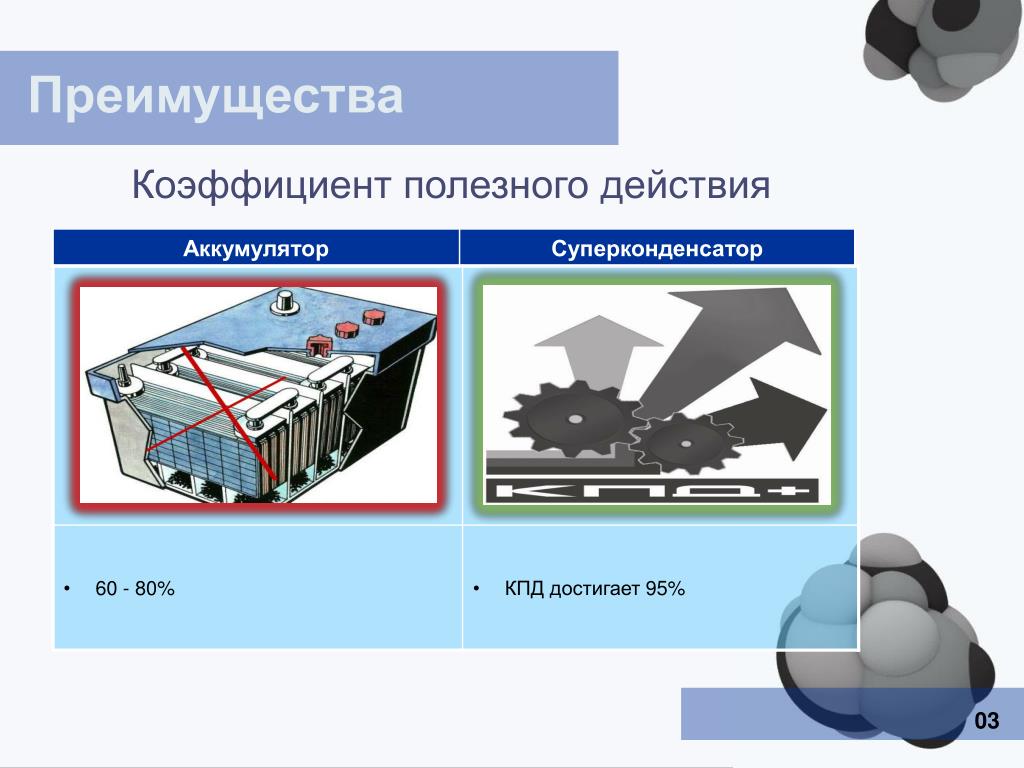 Преимущества

Коэффициент полезного действия

| Аккумулятор | Суперконденсатор |
|---|---|
|  | КПД+ |
| • 60 - 80% | • КПД достигает 95% |

03